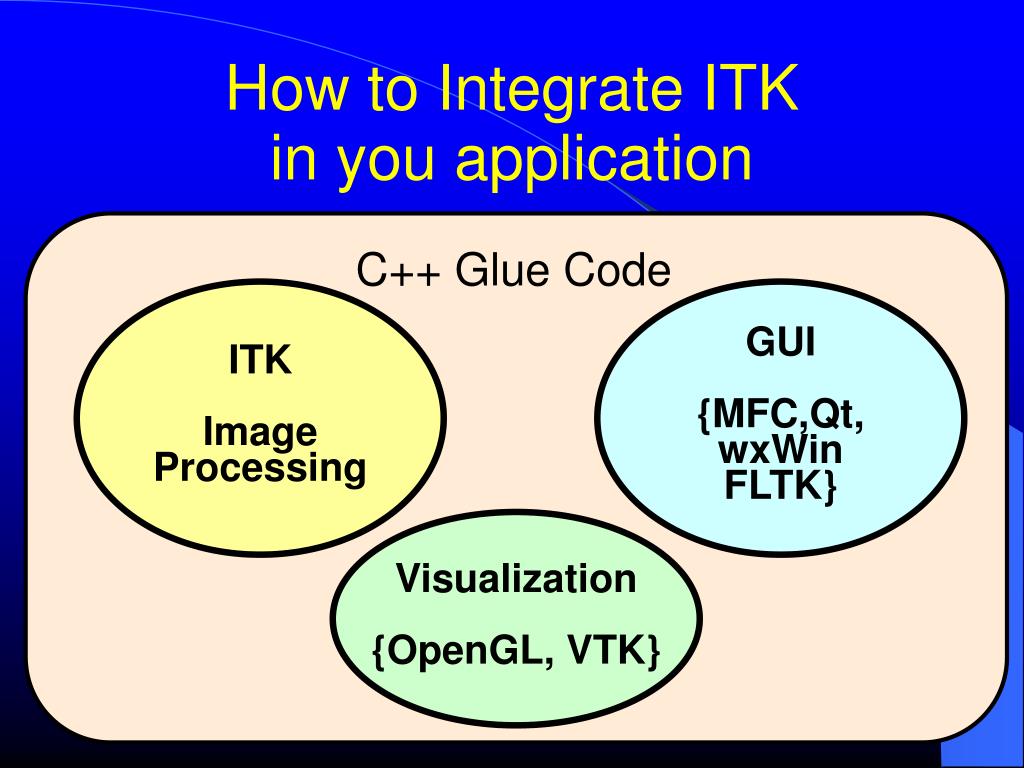 How to Integrate ITK in you application

C++ Glue Code

ITK

Image Processing

GUI

{MFC,Qt, wxWin FLTK}

Visualization

{OpenGL, VTK}